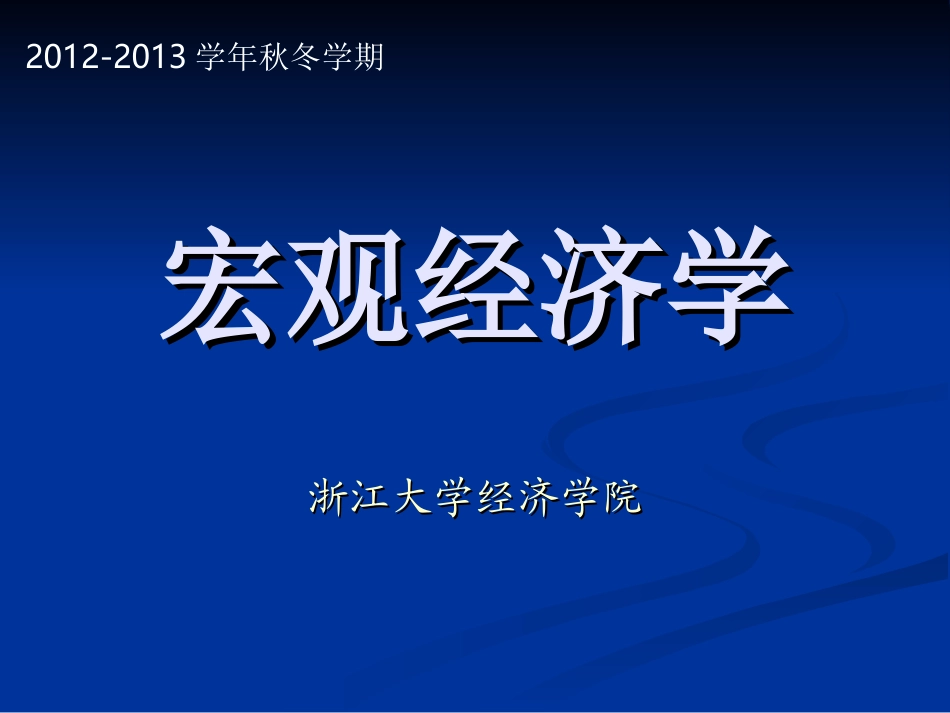 2012-2013 学年秋冬学期

宏观经济学

浙江大学经济学院